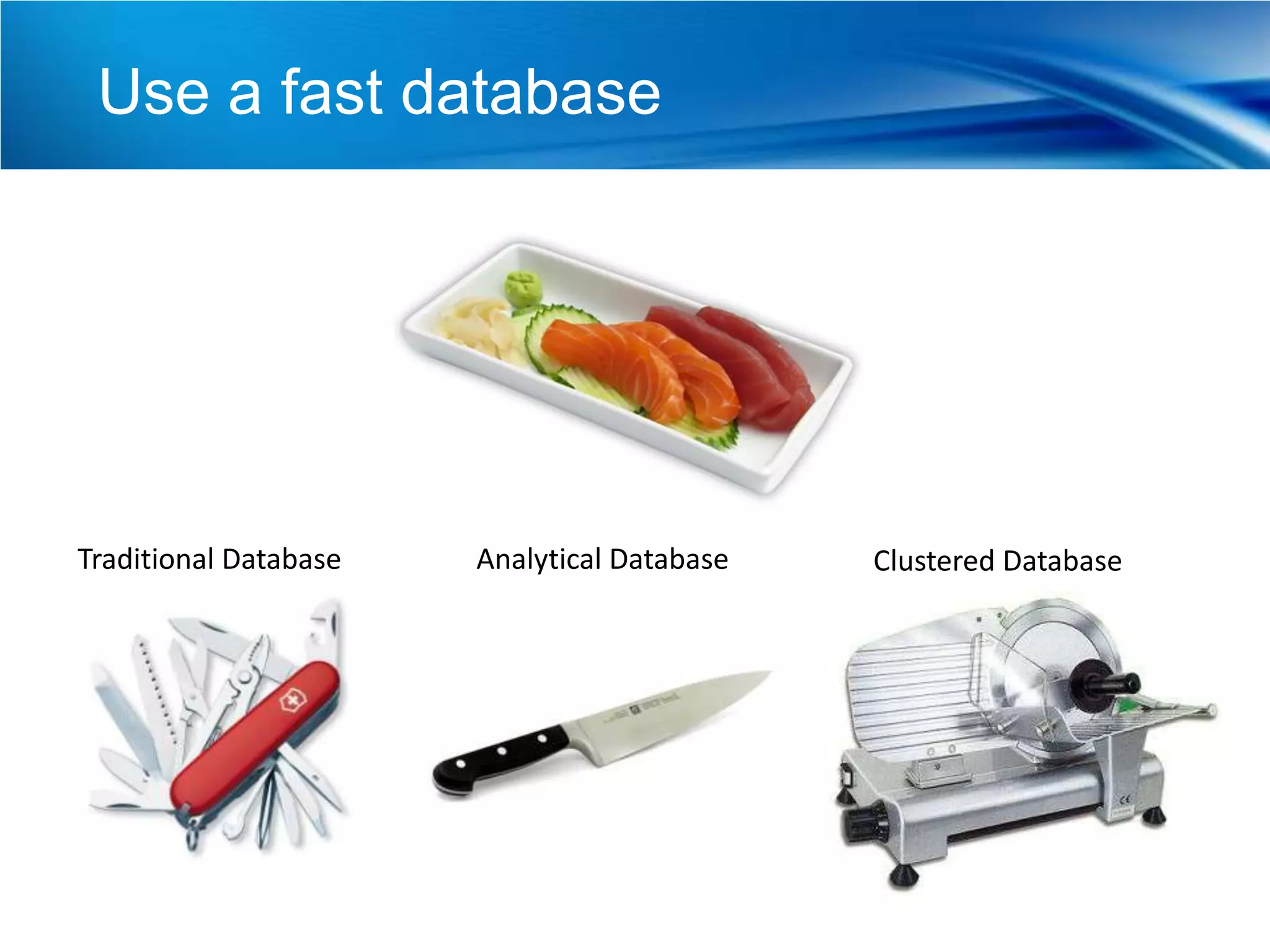 Use a fast database

Traditional Database

Analytical Database

Clustered Database